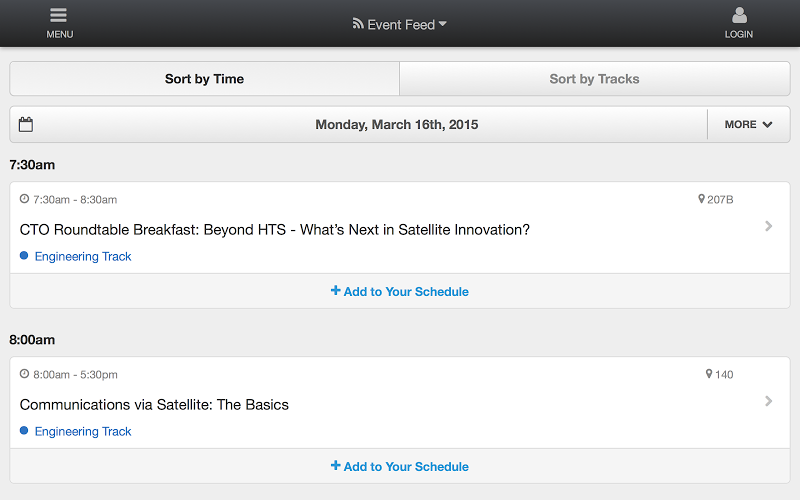 MENU

Event Feed

LOGIN

Sort by Time

Sort by Tracks

Monday, March 16th, 2015

MORE

7:30am

7:30am - 8:30am

207B

CTO Roundtable Breakfast: Beyond HTS - What's Next in Satellite Innovation?

Engineering Track

+ Add to Your Schedule

8:00am

8:00am - 5:30pm

140

Communications via Satellite: The Basics

Engineering Track

+ Add to Your Schedule